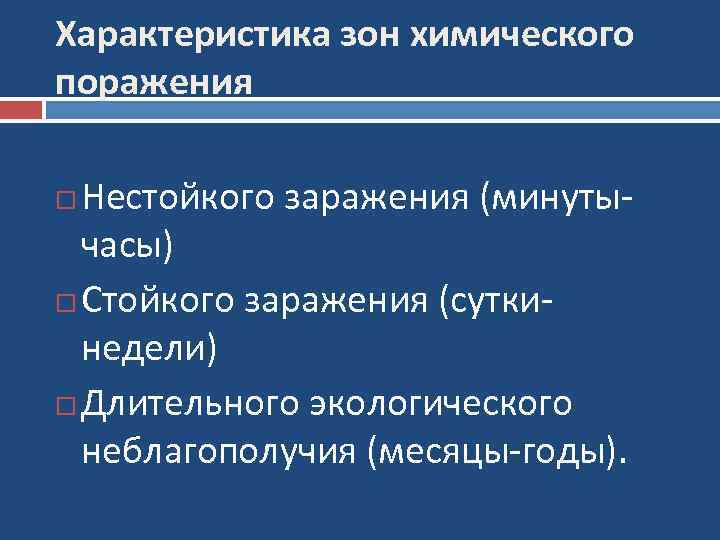 Характеристика зон химического поражения

Нестойкого заражения (минуты-часы)
Стойкого заражения (сутки-недели)
Длительного экологического неблагополучия (месяцы-годы).